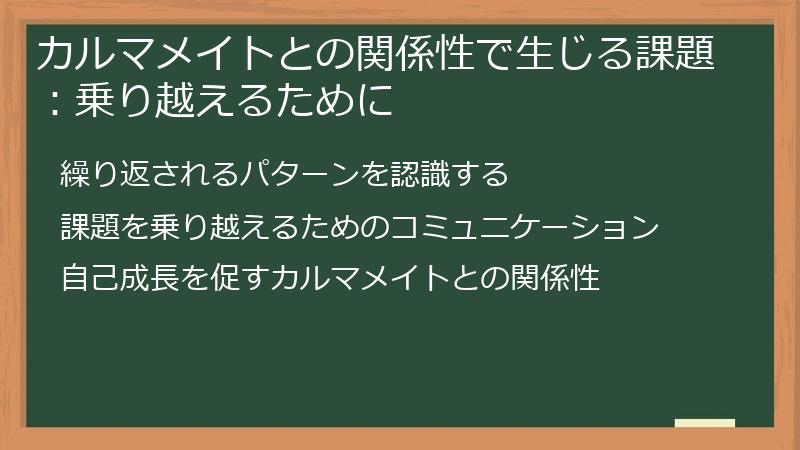 カルマメイトとの関係性で生じる課題：乗り越えるために

繰り返されるパターンを認識する

課題を乗り越えるためのコミュニケーション

自己成長を促すカルマメイトとの関係性